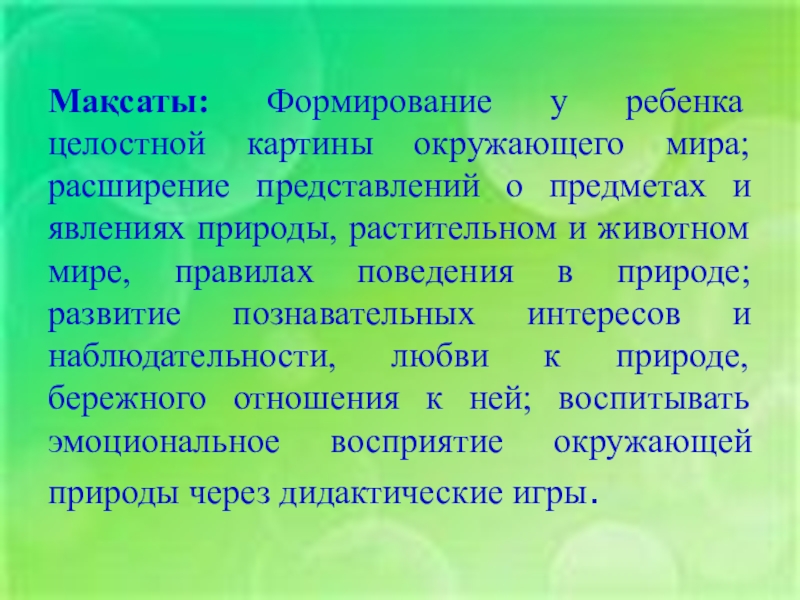 Мақсаты: Формирование у ребенка целостной картины окружающего мира; расширение представлений о предметах и явлениях природы, растительном и животном мире, правилах поведения в природе; развитие познавательных интересов и наблюдательности, любви к природе, бережного отношения к ней; воспитывать эмоциональное восприятие окружающей природы через дидактические игры.